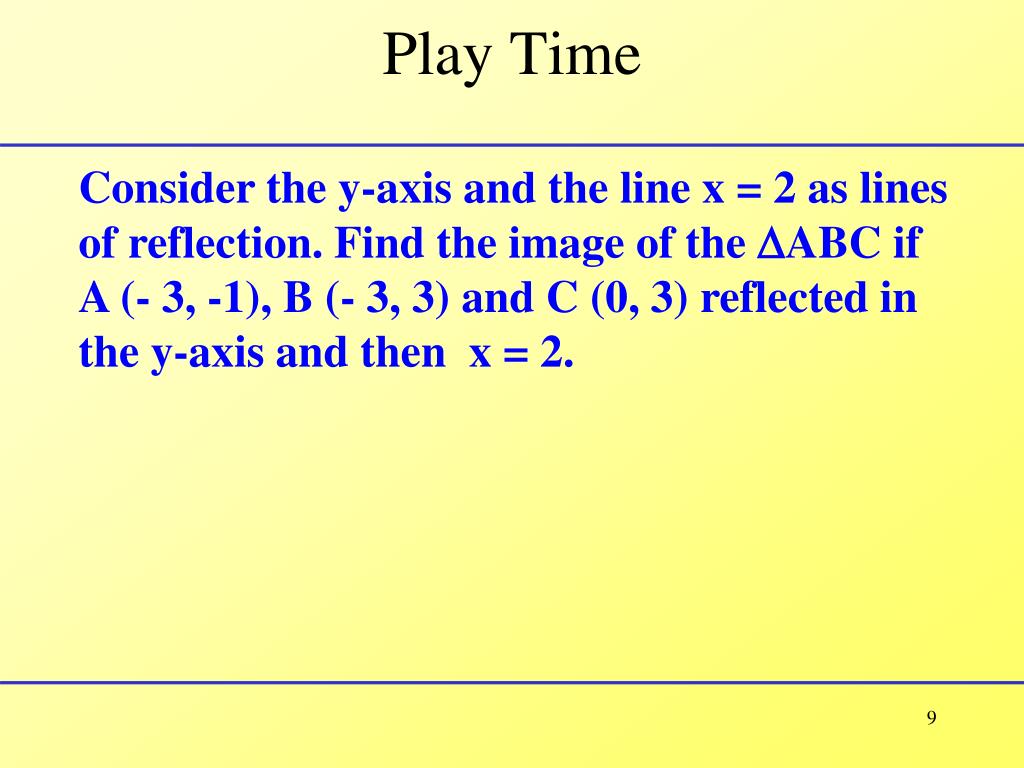 Play Time

Consider the y-axis and the line x = 2 as lines of reflection. Find the image of the $\Delta$ABC if A (- 3, -1), B (- 3, 3) and C (0, 3) reflected in the y-axis and then x = 2.

9